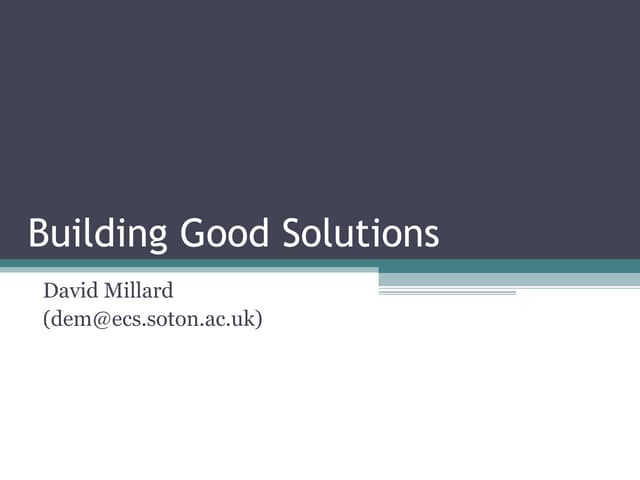 Building Good Solutions

David Millard
(dem@ecs.soton.ac.uk)